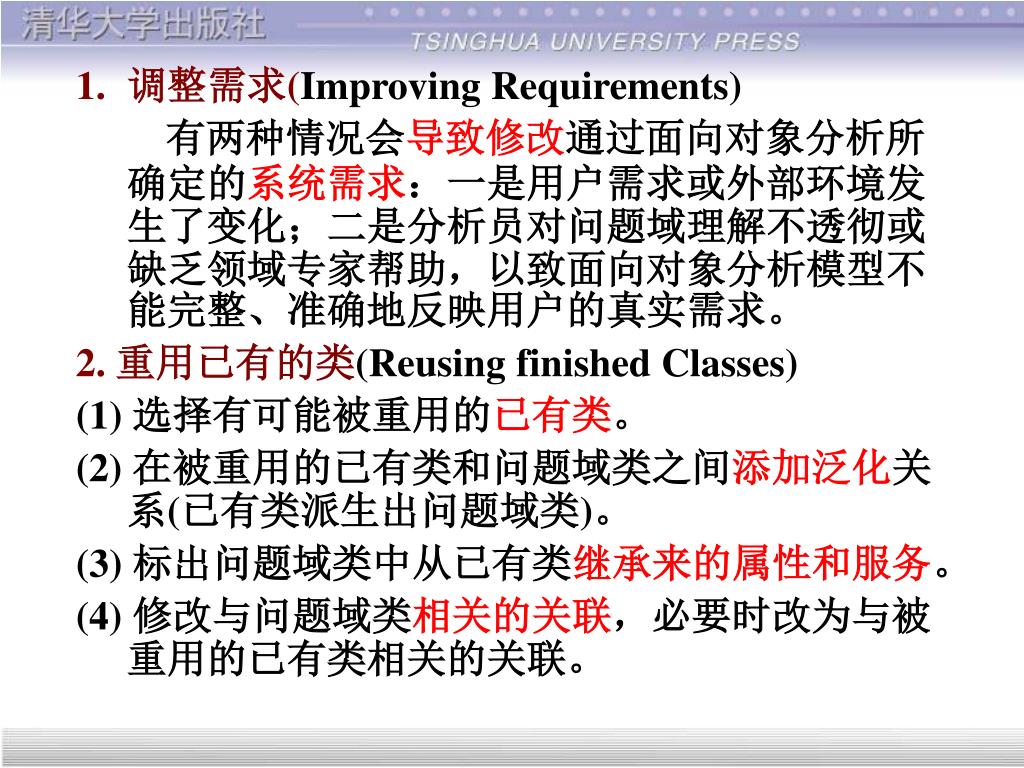 清华大学出版社
TSINGHUA UNIVERSITY PRESS

1. 调整需求(Improving Requirements)

有两种情况会导致修改通过面向对象分析所确定的系统需求：一是用户需求或外部环境发生了变化；二是分析员对问题域理解不透彻或缺乏领域专家帮助，以致面向对象分析模型不能完整、准确地反映用户的真实需求。

2. 重用已有的类(Reusing finished Classes)

(1) 选择有可能被重用的已有类。

(2) 在被重用的已有类和问题域类之间添加泛化关系(已有类派生出问题域类)。

(3) 标出问题域类中从已有类继承来的属性和服务。

(4) 修改与问题域类相关的关联，必要时改为与被重用的已有类相关的关联。